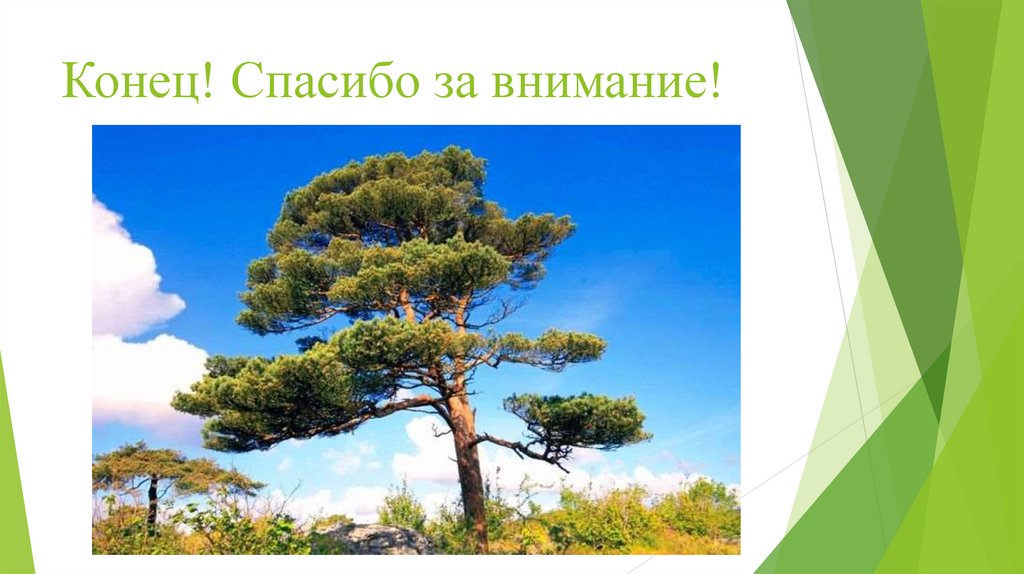 Конец! Спасибо за внимание!